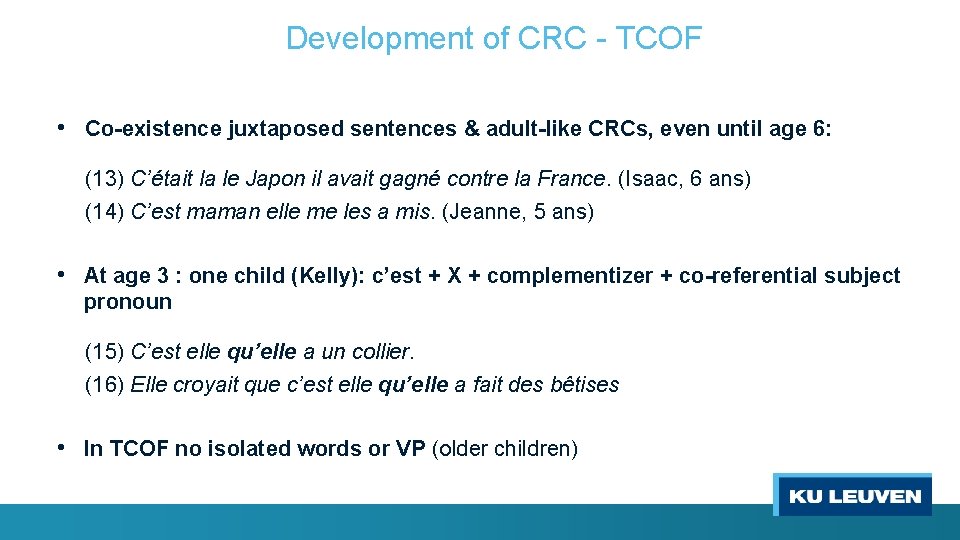 Development of CRC - TCOF

• Co-existence juxtaposed sentences & adult-like CRCs, even until age 6:

(13) C'était la le Japon il avait gagné contre la France. (Isaac, 6 ans)

(14) C'est maman elle me les a mis. (Jeanne, 5 ans)

• At age 3 : one child (Kelly): c'est + X + complementizer + co-referential subject pronoun

(15) C'est elle qu'elle a un collier.

(16) Elle croyait que c'est elle qu'elle a fait des bêtises

• In TCOF no isolated words or VP (older children)

KU LEUVEN